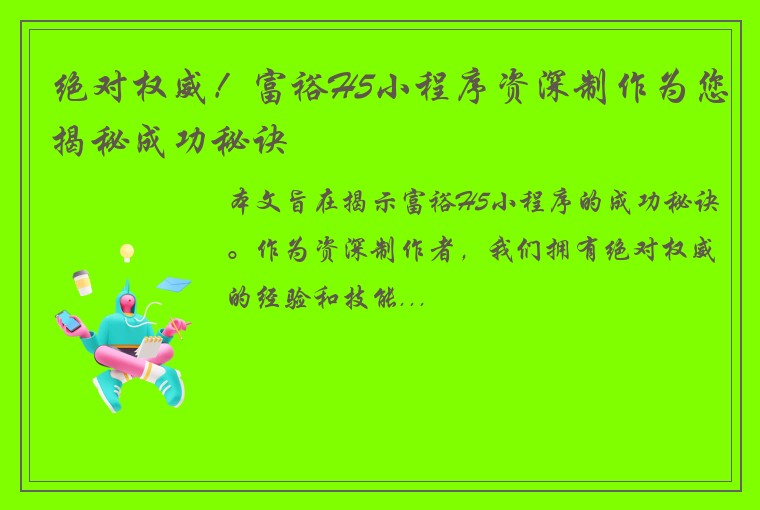 绝对权威！富裕H5小程序资深制作为您揭秘成功秘诀

本文旨在揭示富裕H5小程序的成功秘诀。作为资深制作者，我们拥有绝对权威的经验和技能...